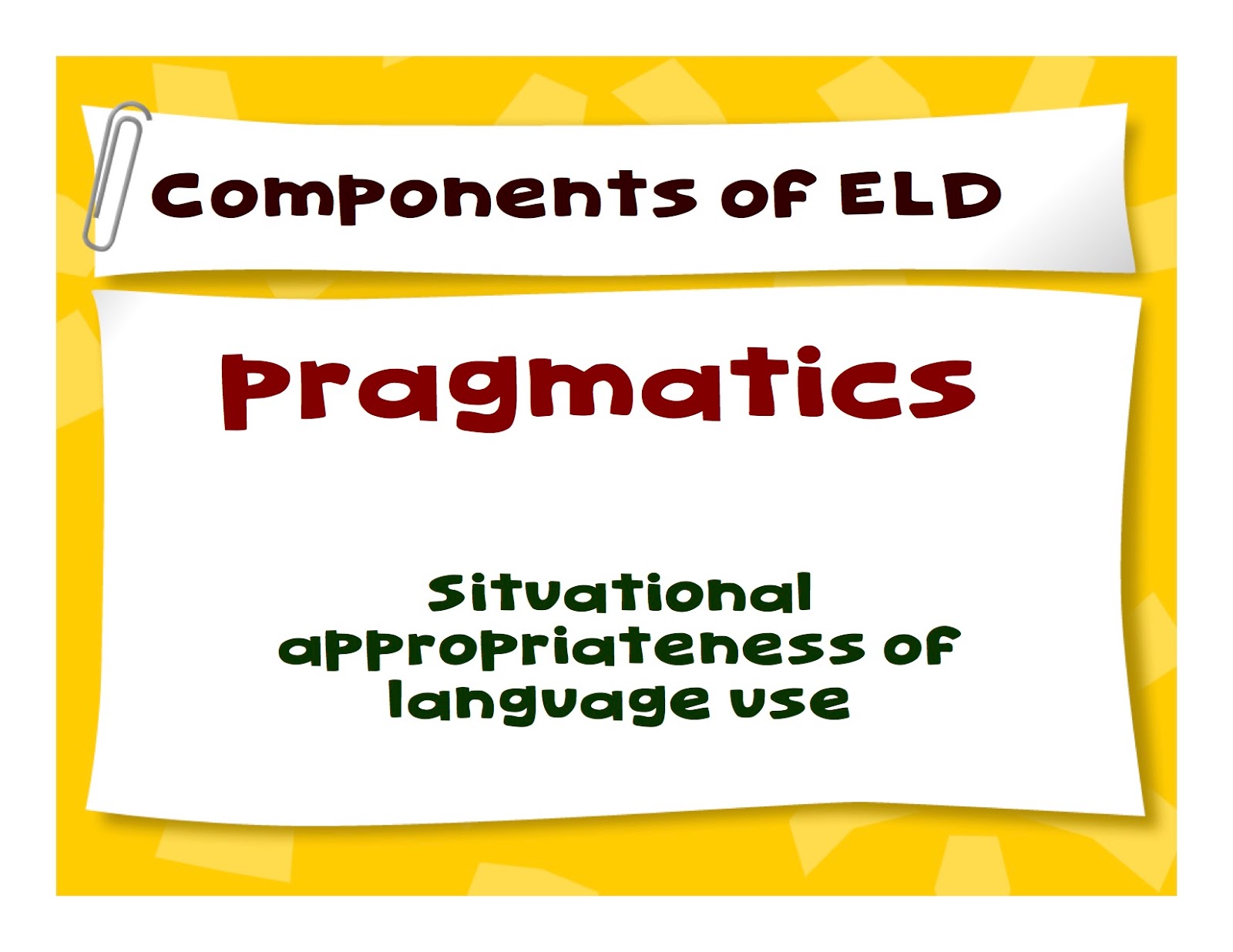 Components of ELD

Pragmatics

Situational appropriateness of language use